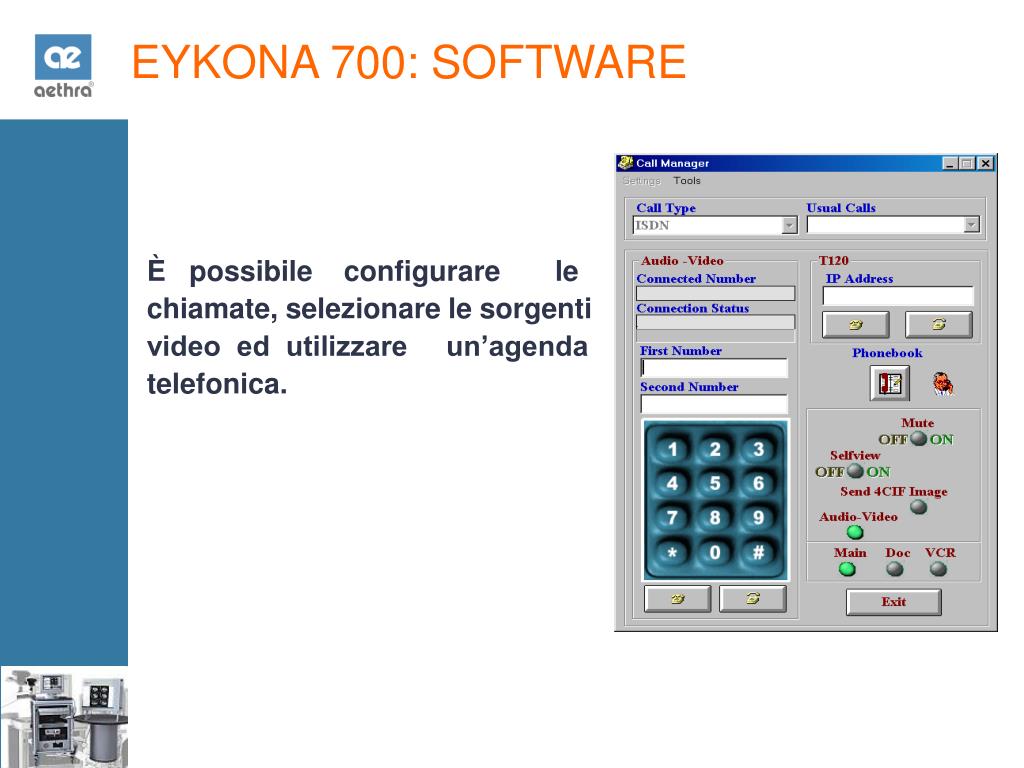 ae
aethra®

EYKONA 700: SOFTWARE

È possibile configurare le chiamate, selezionare le sorgenti video ed utilizzare un'agenda telefonica.

Call Manager
Settings Tools
Call Type
ISDN
Usual Calls
Audio -Video
Connected Number
Connection Status
First Number
Second Number
1 2 3
4 5 6
7 8 9
* 0 #
T120
IP Address
Phonebook
Mute
OFF ON
Selfview
OFF ON
Send 4CIF Image
Audio-Video
Main Doc VCR
Exit